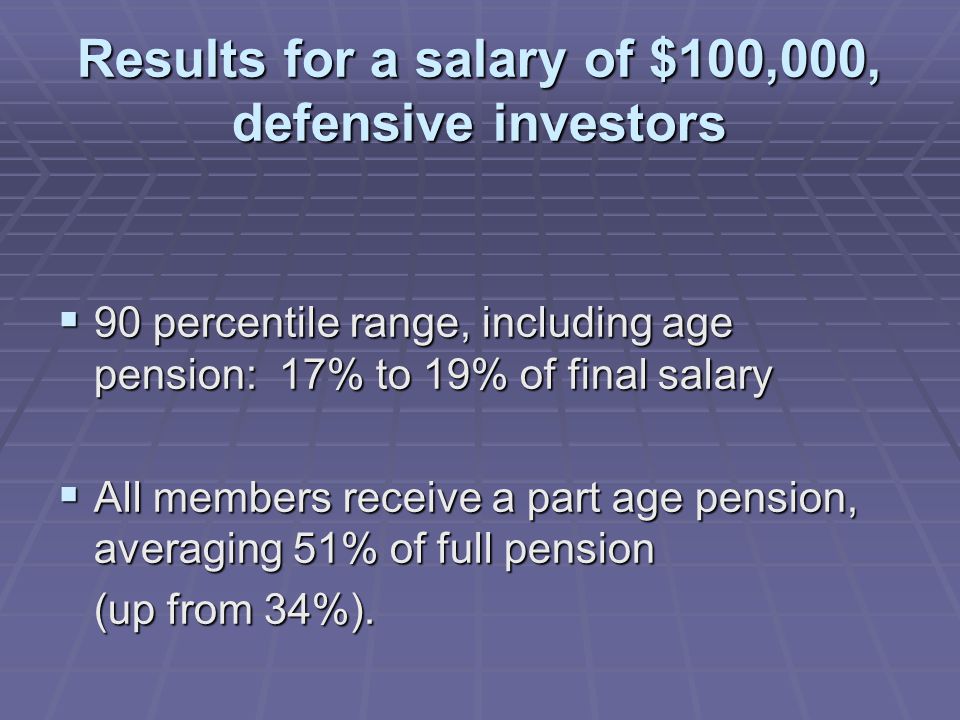 Results for a salary of \$100,000, defensive investors

▪ 90 percentile range, including age pension: 17% to 19% of final salary

▪ All members receive a part age pension, averaging 51% of full pension

(up from 34%).